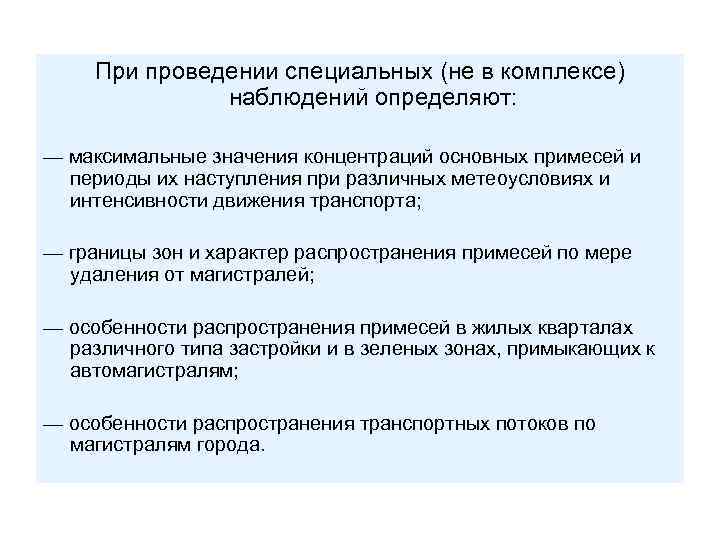 При проведении специальных (не в комплексе) наблюдений определяют:

— максимальные значения концентраций основных примесей и периоды их наступления при различных метеоусловиях и интенсивности движения транспорта;

— границы зон и характер распространения примесей по мере удаления от магистралей;

— особенности распространения примесей в жилых кварталах различного типа застройки и в зеленых зонах, примыкающих к автомагистралям;

— особенности распространения транспортных потоков по магистралям города.